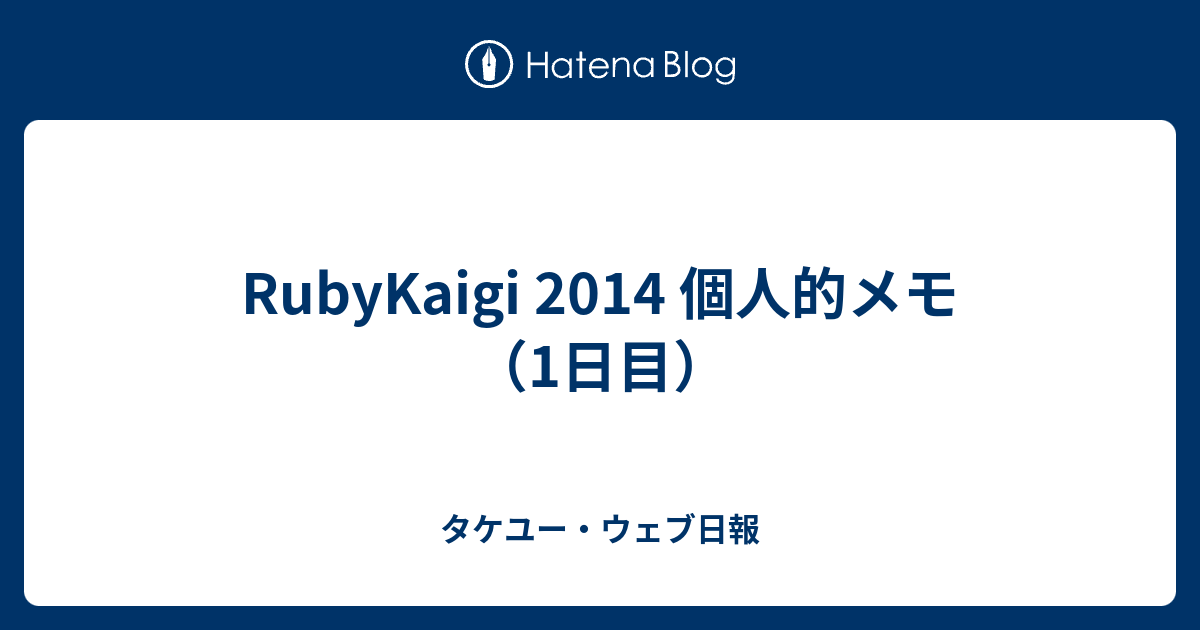 Hatena Blog

RubyKaigi 2014 個人的メモ（1日目）

タケユー・ウェブ日報